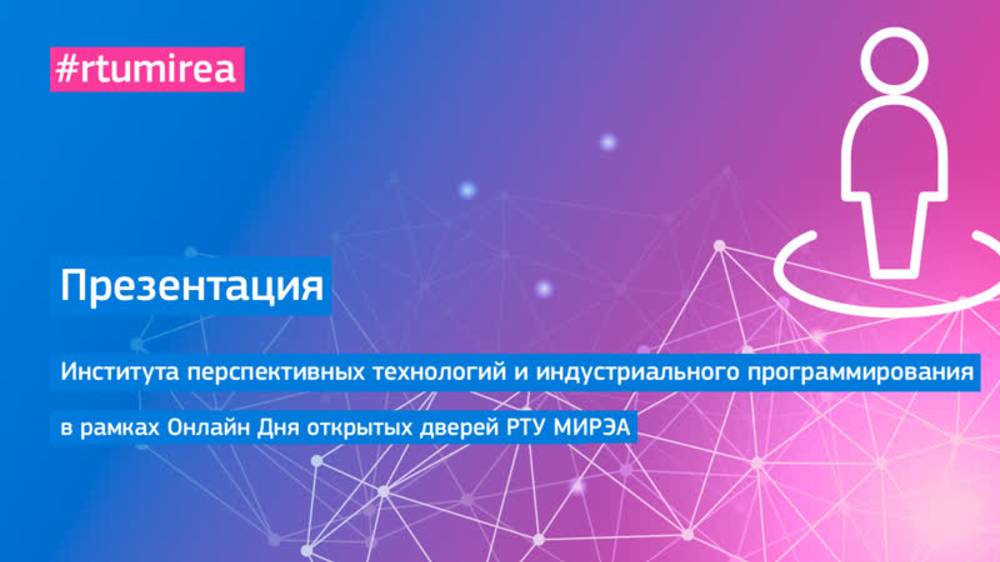 #rtumirea

Презентация

Института перспективных технологий и индустриального программирования

в рамках Онлайн Дня открытых дверей РТУ МИРЭА